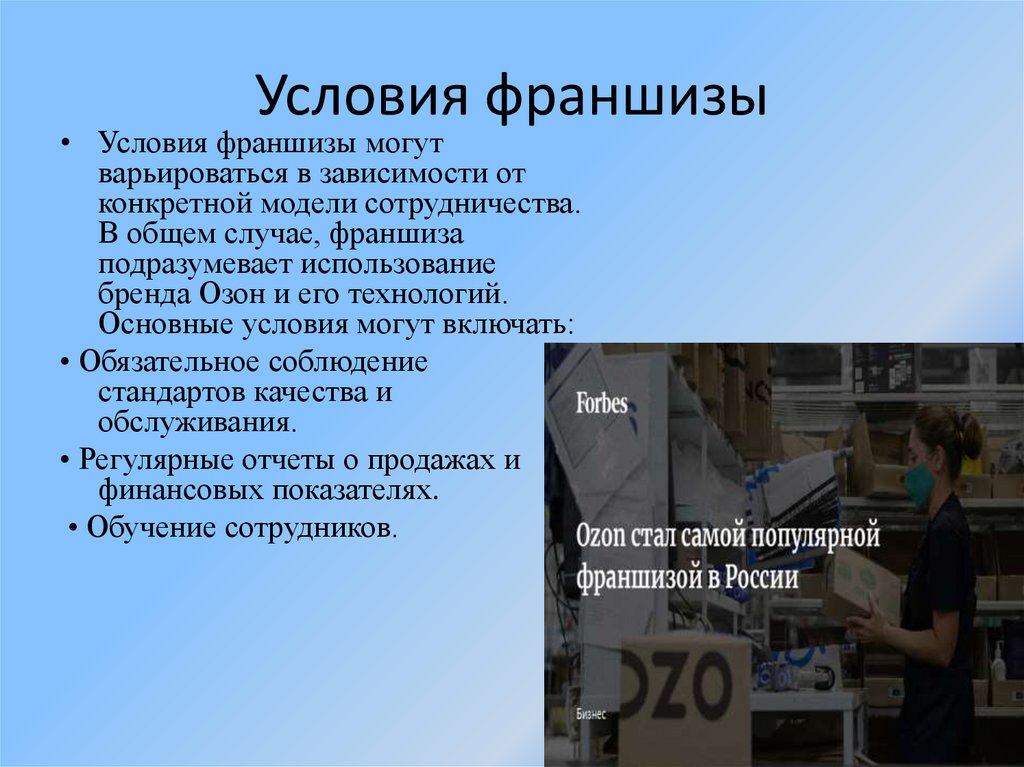 Условия франшизы

• Условия франшизы могут варьироваться в зависимости от конкретной модели сотрудничества. В общем случае, франшиза подразумевает использование бренда Озон и его технологий. Основные условия могут включать:

• Обязательное соблюдение стандартов качества и обслуживания.

• Регулярные отчеты о продажах и финансовых показателях.

• Обучение сотрудников.

Forbes

Ozon стал самой популярной франшизой в России

OZO

Бизнес